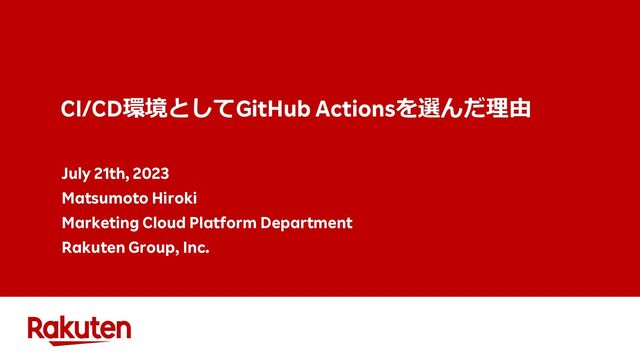 CI/CD環境としてGitHub Actionsを選んだ理由

July 21th, 2023
Matsumoto Hiroki
Marketing Cloud Platform Department
Rakuten Group, Inc.

Rakuten